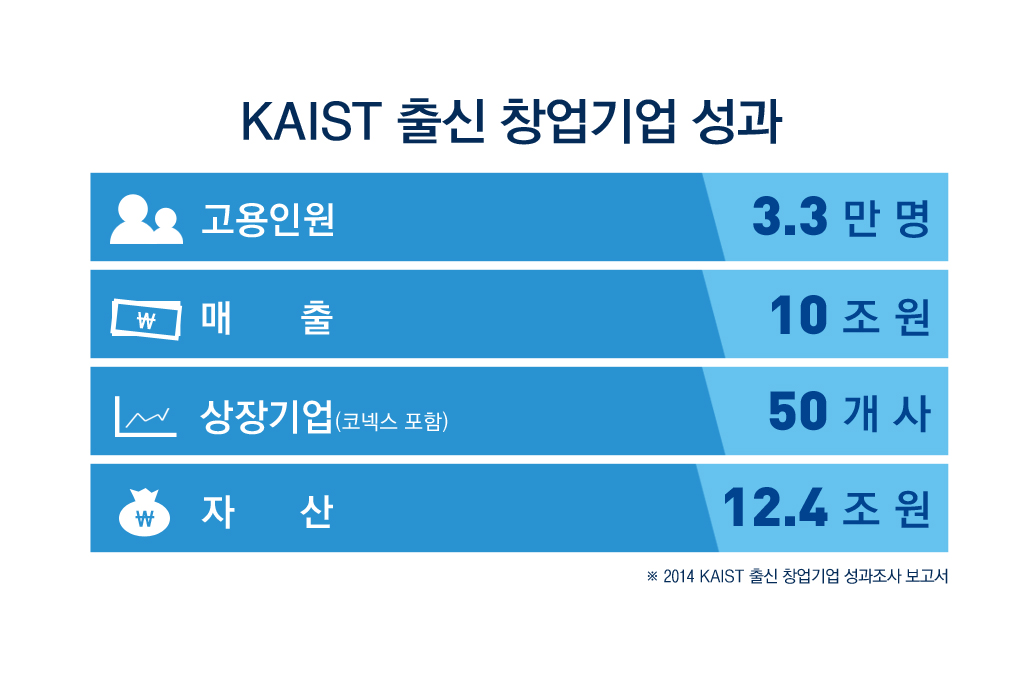 KAIST 출신 창업기업 성과

고용인원 3.3 만 명

₩ 매 출 10 조 원

상장기업(코넥스 포함) 50 개 사

₩ 자 산 12.4 조 원

※ 2014 KAIST 출신 창업기업 성과조사 보고서